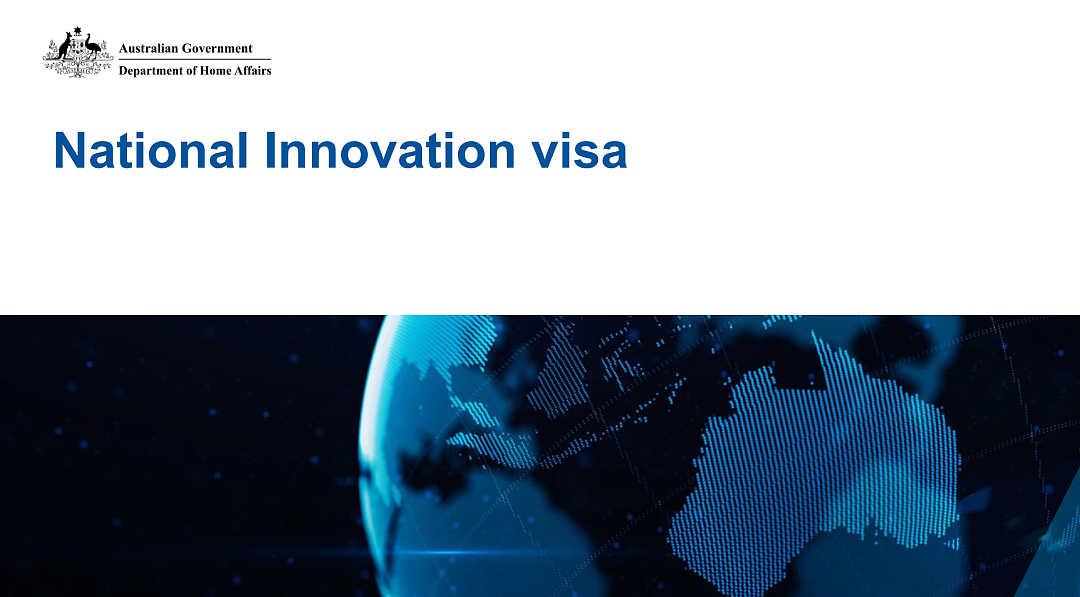 Australian Government
Department of Home Affairs

National Innovation visa